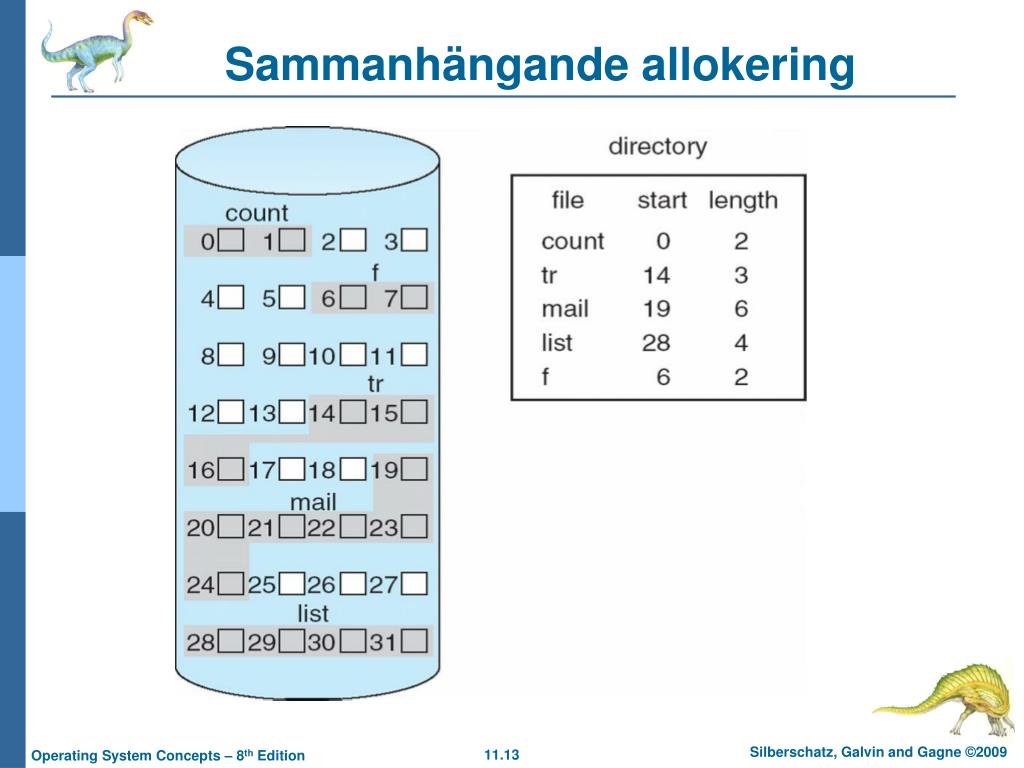 Sammanhängande allokering

count
0 1 2 3
f
4 5 6 7
8 9 10 11
tr
12 13 14 15
16 17 18 19
mail
20 21 22 23
24 25 26 27
list
28 29 30 31

directory

| file | start | length |
|---|---|---|
| count | 0 | 2 |
| tr | 14 | 3 |
| mail | 19 | 6 |
| list | 28 | 4 |
| f | 6 | 2 |

Operating System Concepts – 8th Edition 11.13 Silberschatz, Galvin and Gagne ©2009